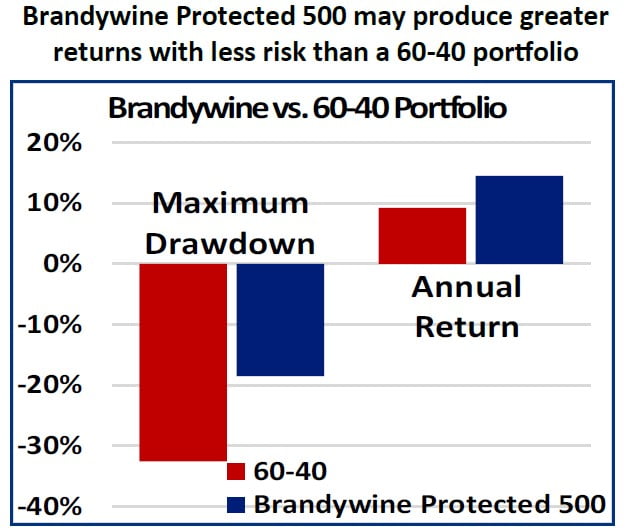 Brandywine Protected 500 may produce greater returns with less risk than a 60-40 portfolio

Brandywine vs. 60-40 Portfolio

20%
10%
0%
-10%
-20%
-30%
-40%

Maximum Drawdown

Annual Return

60-40
Brandywine Protected 500